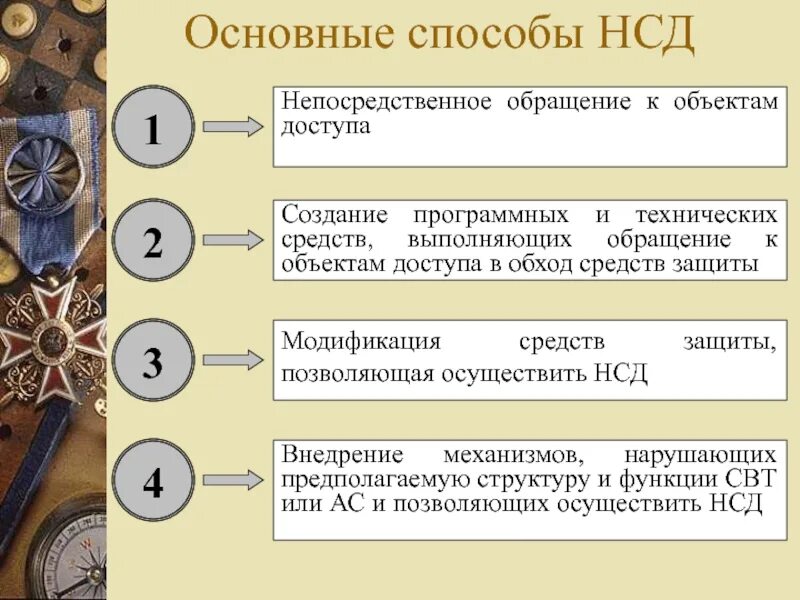 Основные способы НСД

1

Непосредственное обращение к объектам доступа

2

Создание программных и технических средств, выполняющих обращение к объектам доступа в обход средств защиты

3

Модификация средств защиты, позволяющая осуществить НСД

4

Внедрение механизмов, нарушающих предполагаемую структуру и функции СВТ или АС и позволяющих осуществить НСД